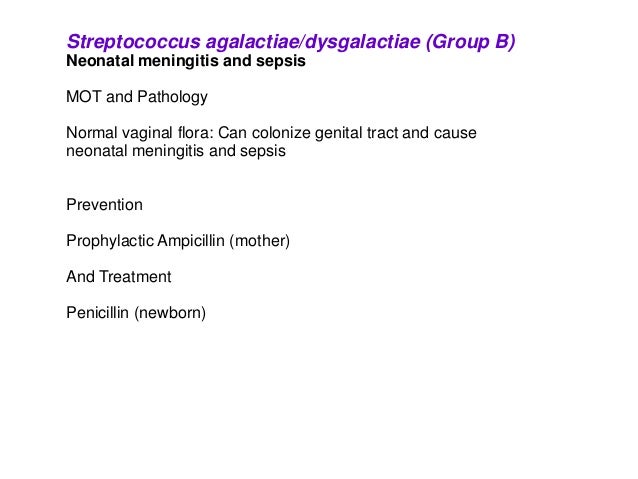 Streptococcus agalactiae/dysgalactiae (Group B)
Neonatal meningitis and sepsis

MOT and Pathology

Normal vaginal flora: Can colonize genital tract and cause neonatal meningitis and sepsis

Prevention

Prophylactic Ampicillin (mother)

And Treatment

Penicillin (newborn)